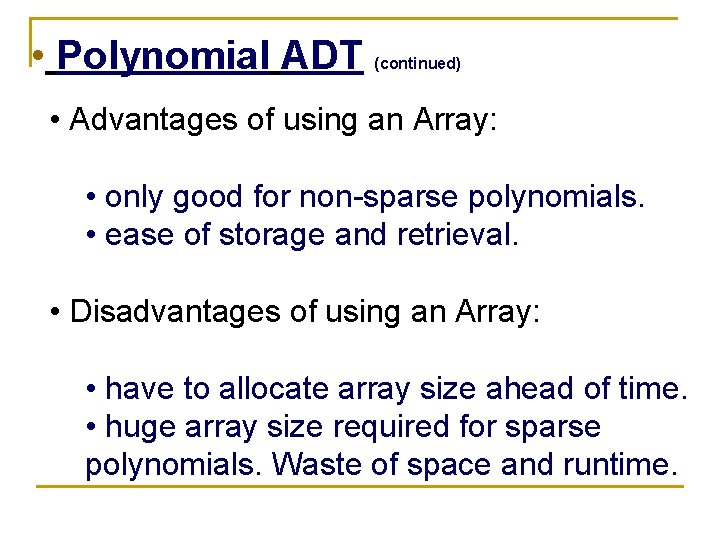 • Polynomial ADT (continued)

• Advantages of using an Array:

• only good for non-sparse polynomials.
• ease of storage and retrieval.

• Disadvantages of using an Array:

• have to allocate array size ahead of time.
• huge array size required for sparse polynomials. Waste of space and runtime.